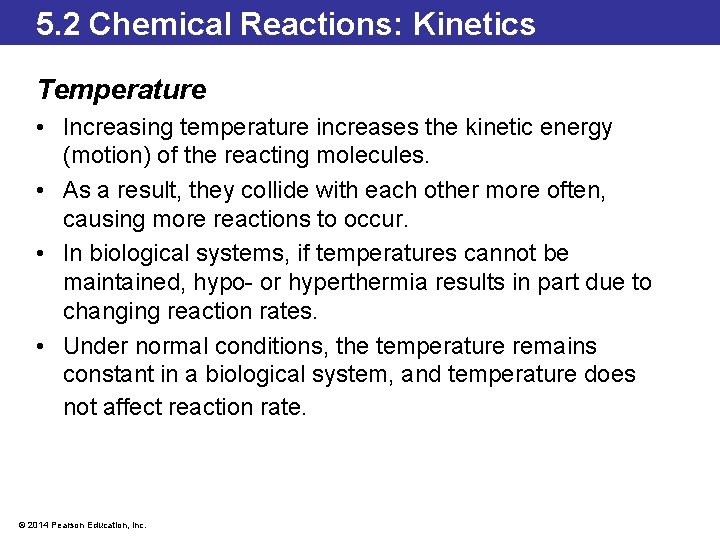 5.2 Chemical Reactions: Kinetics

Temperature

• Increasing temperature increases the kinetic energy (motion) of the reacting molecules.

• As a result, they collide with each other more often, causing more reactions to occur.

• In biological systems, if temperatures cannot be maintained, hypo- or hyperthermia results in part due to changing reaction rates.

• Under normal conditions, the temperature remains constant in a biological system, and temperature does not affect reaction rate.

© 2014 Pearson Education, Inc.